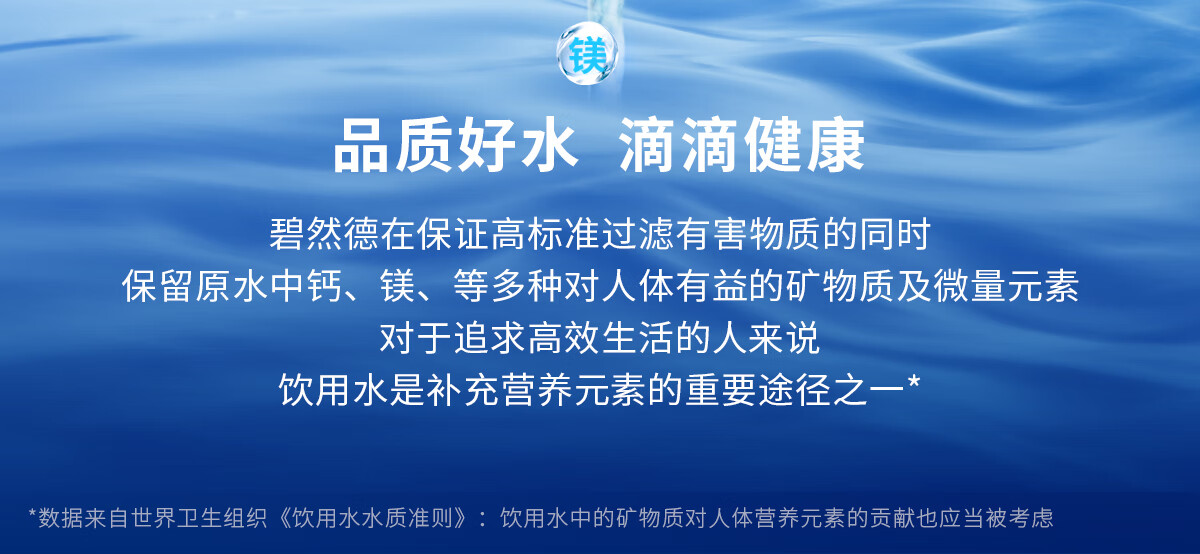 镁

品质好水 滴滴健康

碧然德在保证高标准过滤有害物质的同时
保留原水中钙、镁、等多种对人体有益的矿物质及微量元素
对于追求高效生活的人来说
饮用水是补充营养元素的重要途径之一*

*数据来自世界卫生组织《饮用水水质准则》：饮用水中的矿物质对人体营养元素的贡献也应当被考虑